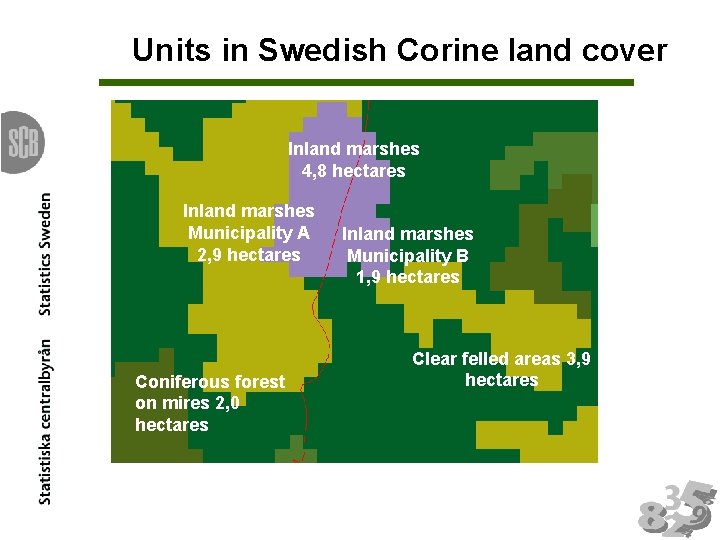 Units in Swedish Corine land cover

SCB

Statistiska centralbyrån Statistics Sweden

Inland marshes 4,8 hectares

Inland marshes Municipality A 2,9 hectares

Inland marshes Municipality B 1,9 hectares

Clear felled areas 3,9 hectares

Coniferous forest on mires 2,0 hectares

8 3 5 2 9